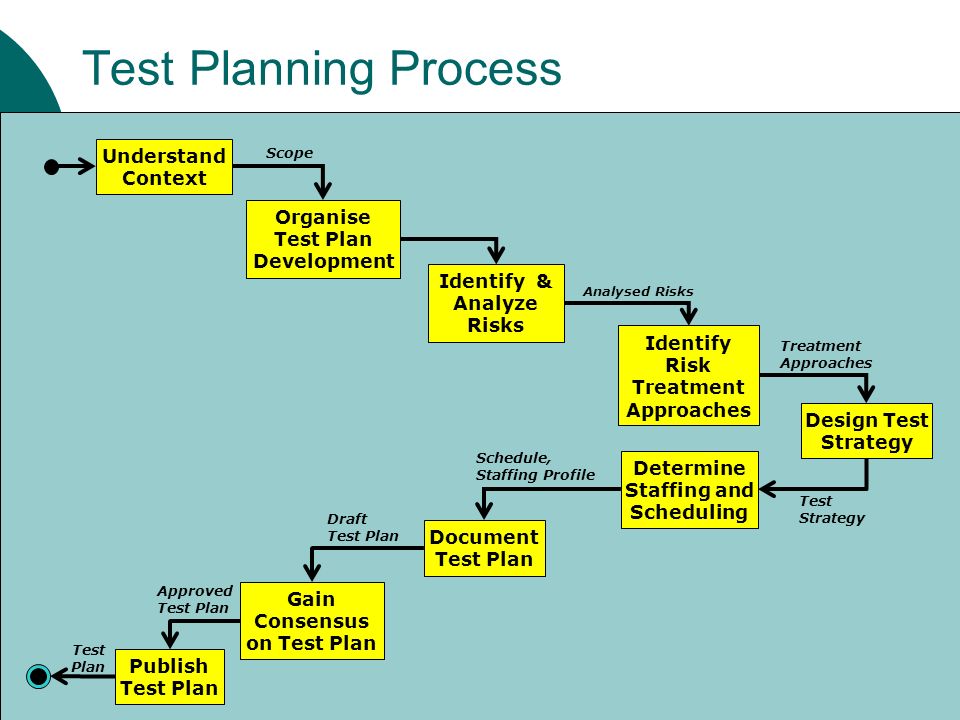 Test Planning Process

Understand Context

Scope

Organise Test Plan Development

Identify & Analyze Risks

Analysed Risks

Identify Risk Treatment Approaches

Treatment Approaches

Design Test Strategy

Test Strategy

Determine Staffing and Scheduling

Schedule, Staffing Profile

Document Test Plan

Draft Test Plan

Gain Consensus on Test Plan

Approved Test Plan

Publish Test Plan

Test Plan